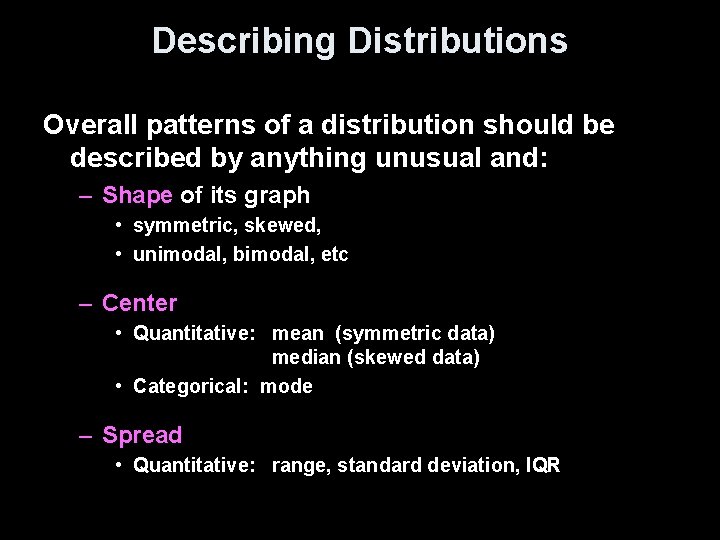 Describing Distributions

Overall patterns of a distribution should be described by anything unusual and:

– Shape of its graph
• symmetric, skewed,
• unimodal, bimodal, etc

– Center
• Quantitative: mean (symmetric data)
median (skewed data)
• Categorical: mode

– Spread
• Quantitative: range, standard deviation, IQR